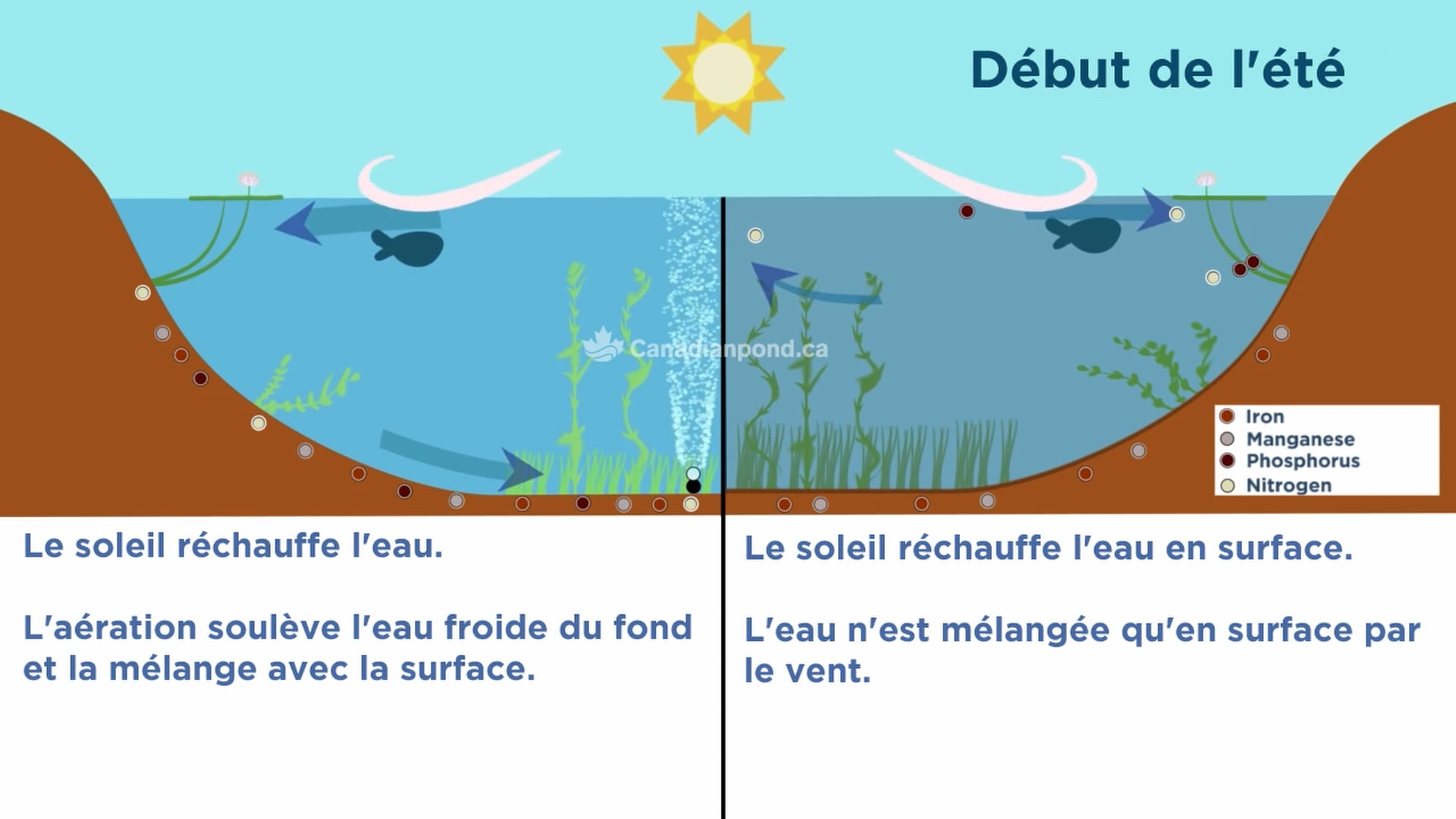 Début de l'été

Canadianpond.ca

Iron
Manganese
Phosphorus
Nitrogen

Le soleil réchauffe l'eau.

L'aération soulève l'eau froide du fond et la mélange avec la surface.

Le soleil réchauffe l'eau en surface.

L'eau n'est mélangée qu'en surface par le vent.